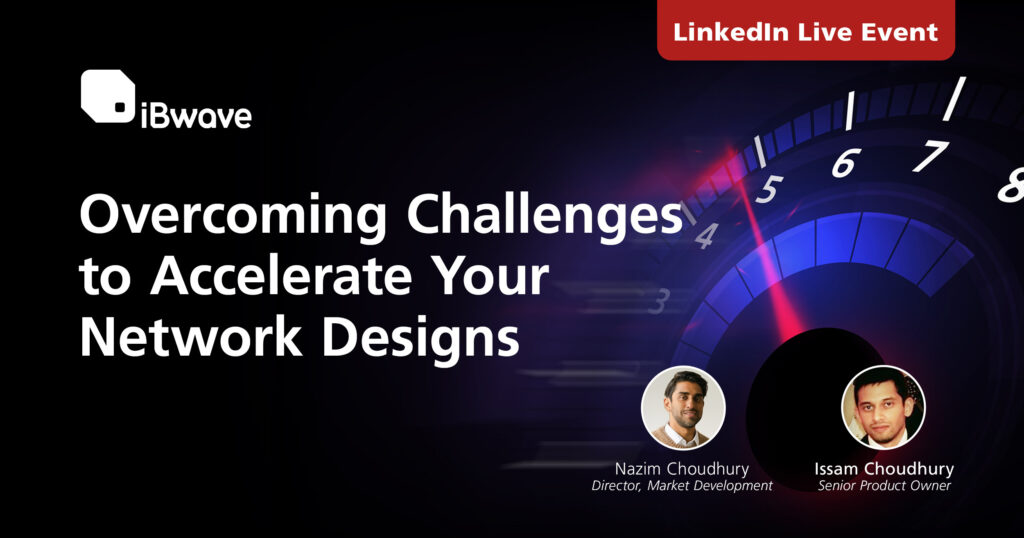 LinkedIn Live Event

iBwave

Overcoming Challenges to Accelerate Your Network Designs

3 4 5 6 7 8

Nazim Choudhury
Director, Market Development

Issam Choudhury
Senior Product Owner